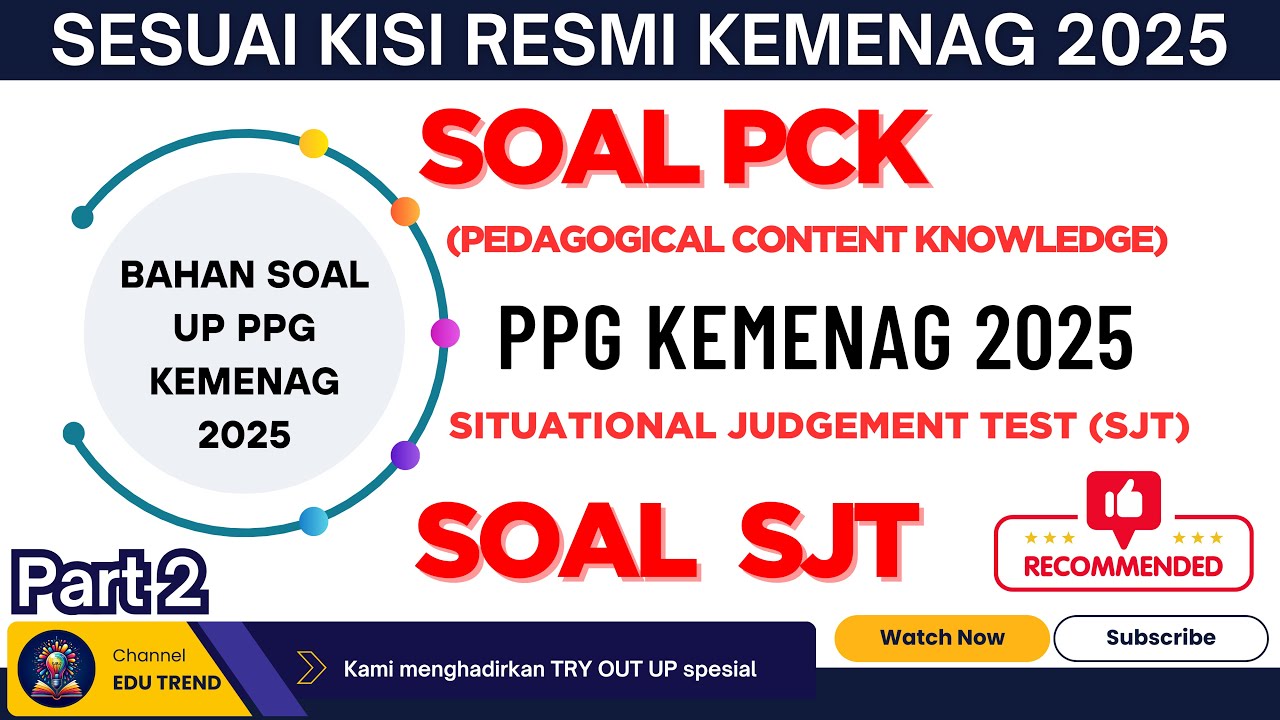 SESUAI KISI RESMI KEMENAG 2025

BAHAN SOAL UP PPG KEMENAG 2025

SOAL PCK

(PEDAGOGICAL CONTENT KNOWLEDGE)

PPG KEMENAG 2025

SITUATIONAL JUDGEMENT TEST (SJT)

SOAL SJT

RECOMMENDED

Part 2

Channel
EDU TREND

Kami menghadirkan TRY OUT UP spesial

Watch Now

Subscribe